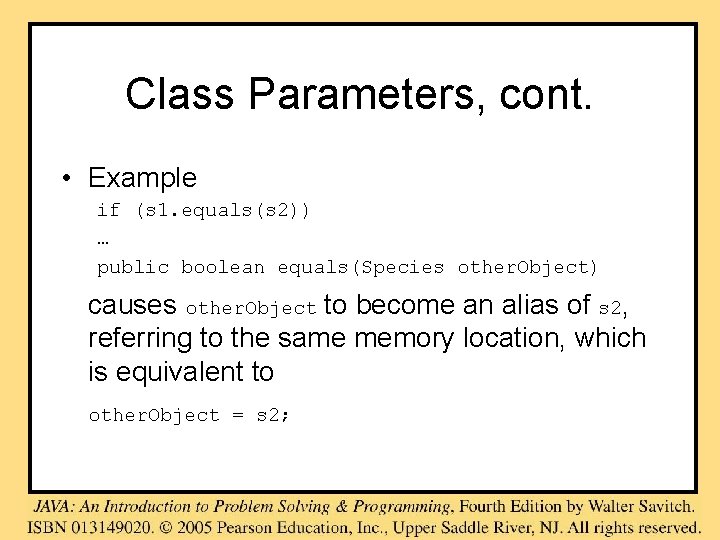 Class Parameters, cont.

• Example

if (s1.equals(s2))

…

public boolean equals(Species otherObject)

causes otherObject to become an alias of s2, referring to the same memory location, which is equivalent to

otherObject = s2;

JAVA: An Introduction to Problem Solving & Programming, Fourth Edition by Walter Savitch.
ISBN 013149020. © 2005 Pearson Education, Inc., Upper Saddle River, NJ. All rights reserved.